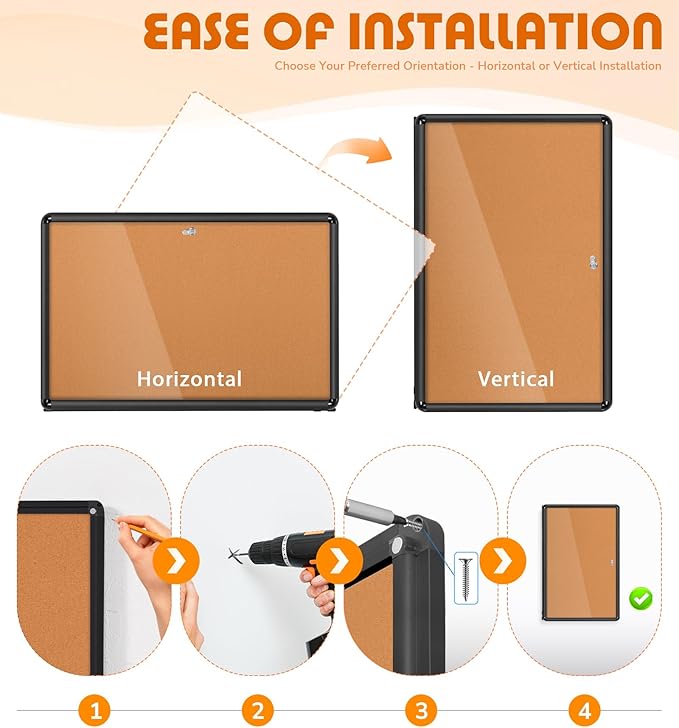 EASE OF INSTALLATION

Choose Your Preferred Orientation - Horizontal or Vertical Installation

Horizontal

Vertical

1

2

3

4